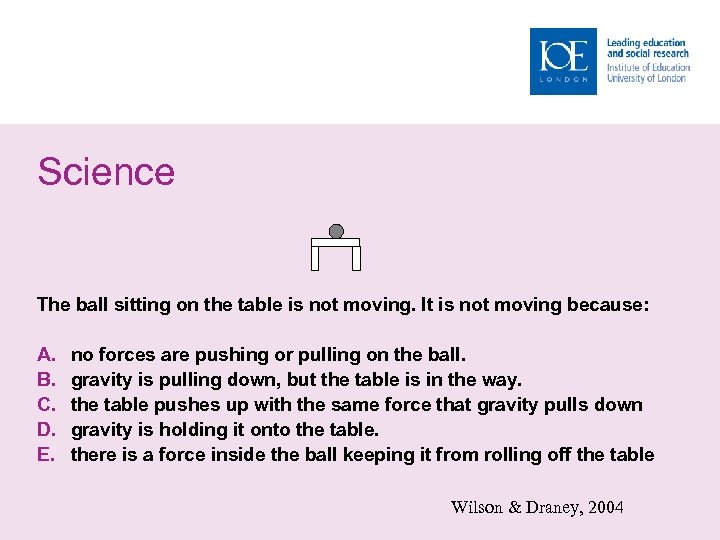 IOE
LONDON

Leading education and social research
Institute of Education
University of London

Science

The ball sitting on the table is not moving. It is not moving because:

A. no forces are pushing or pulling on the ball.
B. gravity is pulling down, but the table is in the way.
C. the table pushes up with the same force that gravity pulls down
D. gravity is holding it onto the table.
E. there is a force inside the ball keeping it from rolling off the table

Wilson & Draney, 2004